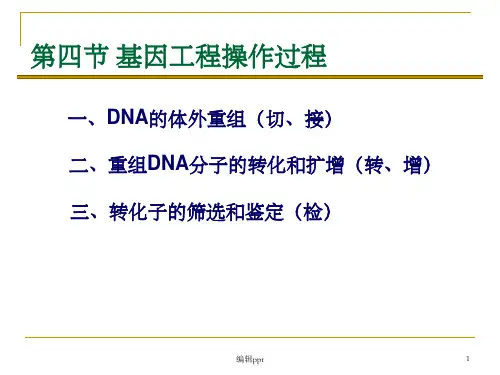 第四节 基因工程操作过程

一、DNA的体外重组（切、接）

二、重组DNA分子的转化和扩增（转、增）

三、转化子的筛选和鉴定（检）

编辑ppt

1